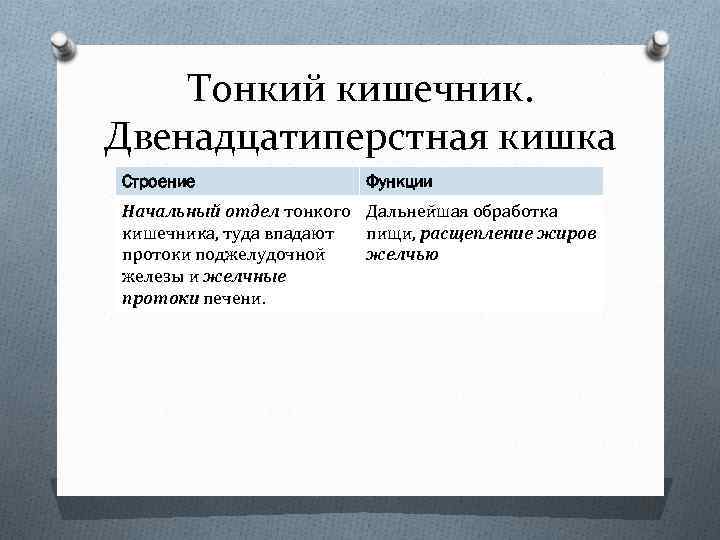 Тонкий кишечник. Двенадцатиперстная кишка

| Строение | Функции |
|---|---|
| Начальный отдел тонкого кишечника, туда впадают протоки поджелудочной железы и желчные протоки печени. | Дальнейшая обработка пищи, расщепление жиров желчью |